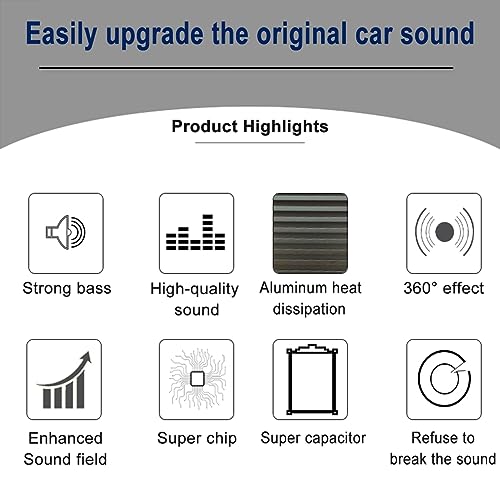 Easily upgrade the original car sound

Product Highlights

Strong bass

High-quality sound

Aluminum heat dissipation

360° effect

Enhanced Sound field

Super chip

Super capacitor

Refuse to break the sound